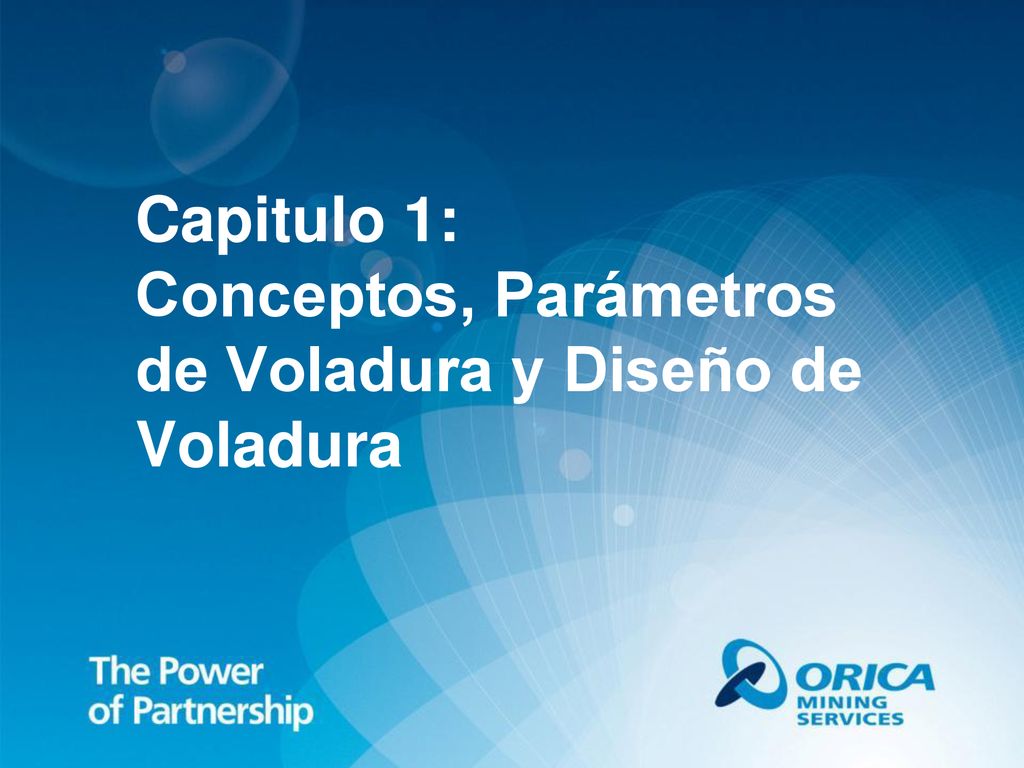 Capitulo 1:
Conceptos, Parámetros de Voladura y Diseño de Voladura

The Power of Partnership

ORICA MINING SERVICES